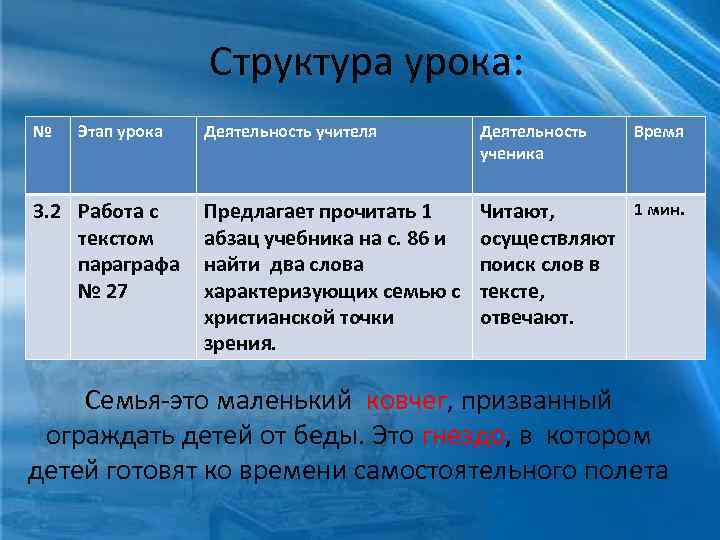 Структура урока:

| № | Этап урока | Деятельность учителя | Деятельность ученика | Время |
|---|---|---|---|---|
| 3.2 | Работа с текстом параграфа № 27 | Предлагает прочитать 1 абзац учебника на с. 86 и найти два слова характеризующих семью с христианской точки зрения. | Читают, осуществляют поиск слов в тексте, отвечают. | 1 мин. |

Семья-это маленький ковчег, призванный ограждать детей от беды. Это гнездо, в котором детей готовят ко времени самостоятельного полета